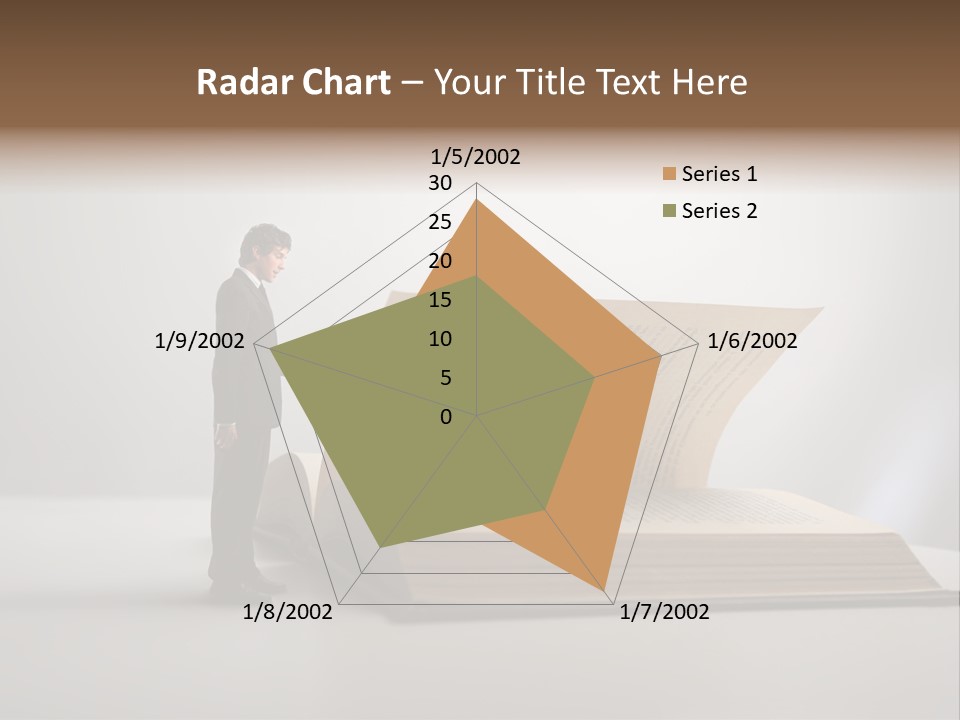 Radar Chart – Your Title Text Here

1/5/2002
30
25
20
15
10
5
0
1/6/2002
1/7/2002
1/8/2002
1/9/2002

Series 1
Series 2